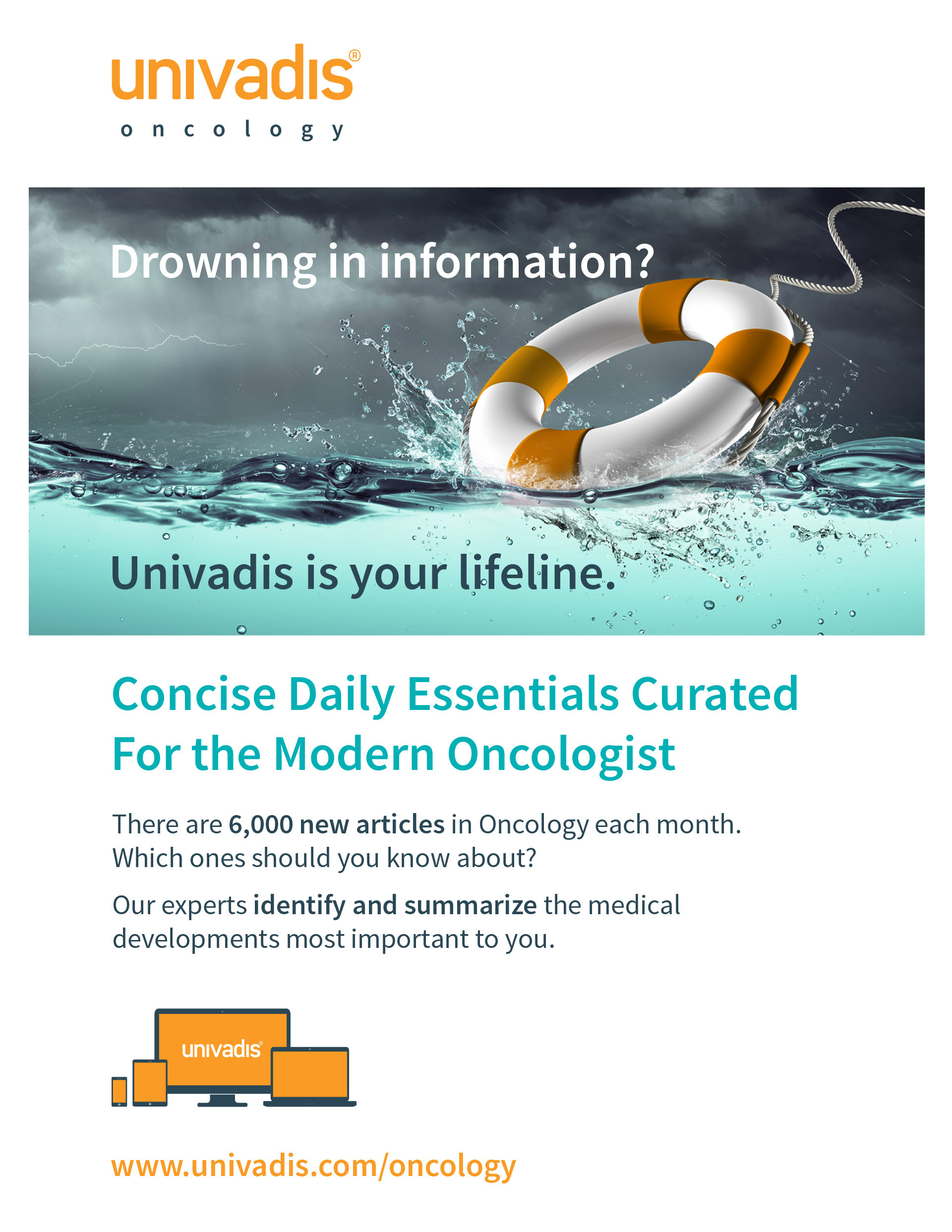 univadis®
oncology

Drowning in information?

Univadis is your lifeline.

Concise Daily Essentials Curated For the Modern Oncologist

There are 6,000 new articles in Oncology each month. Which ones should you know about?

Our experts identify and summarize the medical developments most important to you.

univadis®

www.univadis.com/oncology